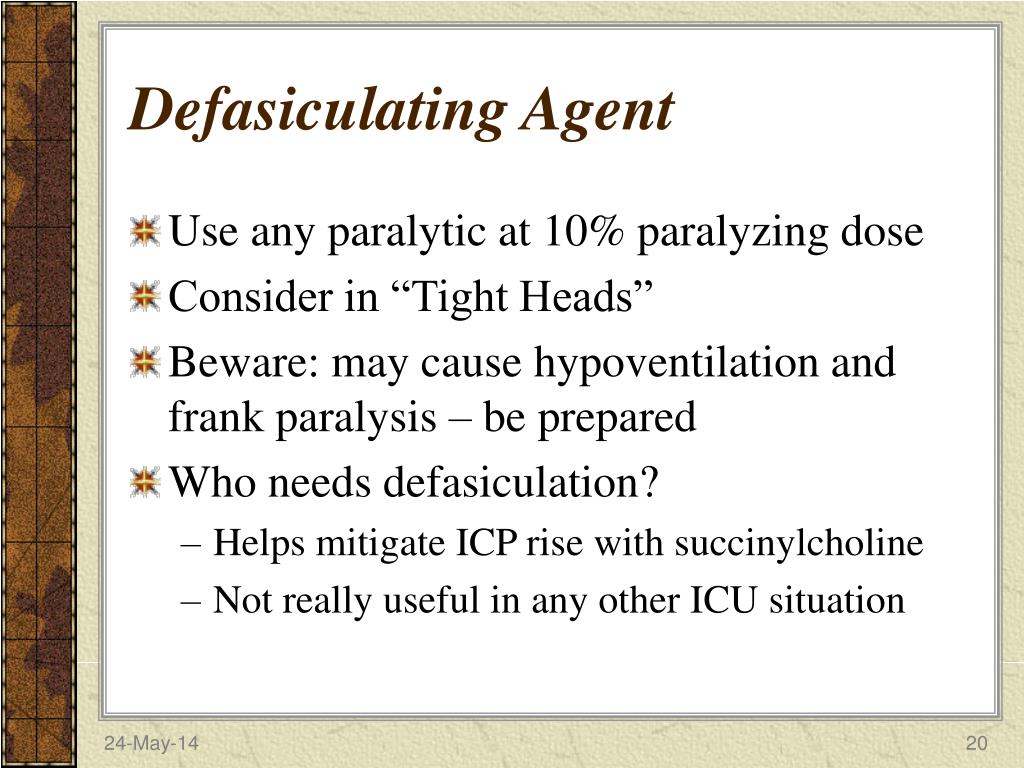 Defasiculating Agent

Use any paralytic at 10% paralyzing dose

Consider in “Tight Heads”

Beware: may cause hypoventilation and frank paralysis – be prepared

Who needs defasiculation?

– Helps mitigate ICP rise with succinylcholine

– Not really useful in any other ICU situation

24-May-14

20